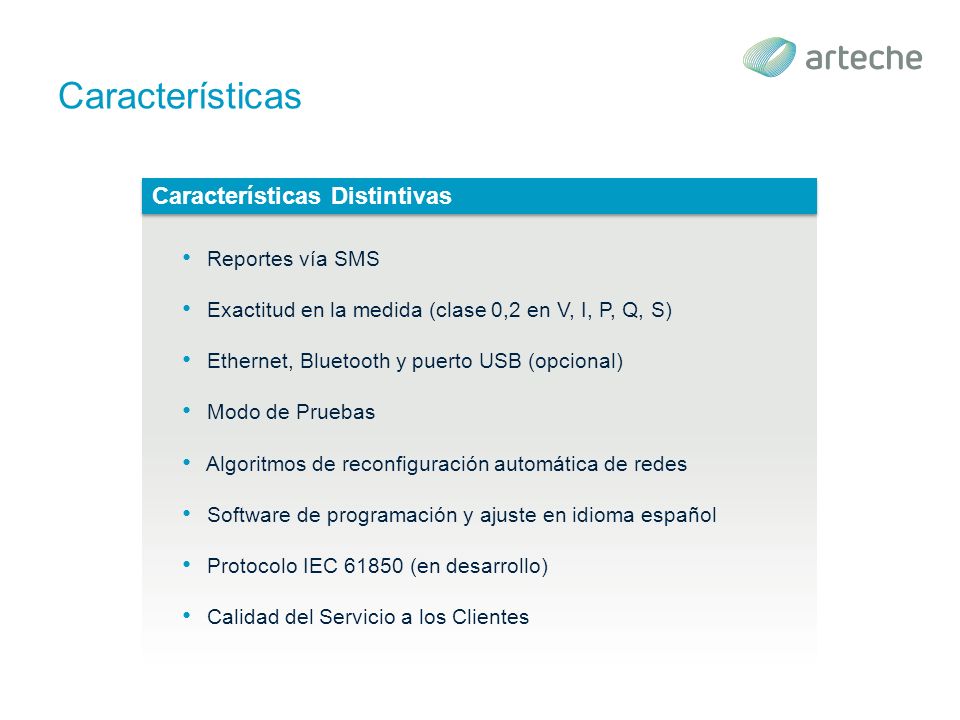 arteche

Características

Características Distintivas

• Reportes vía SMS
• Exactitud en la medida (clase 0,2 en V, I, P, Q, S)
• Ethernet, Bluetooth y puerto USB (opcional)
• Modo de Pruebas
• Algoritmos de reconfiguración automática de redes
• Software de programación y ajuste en idioma español
• Protocolo IEC 61850 (en desarrollo)
• Calidad del Servicio a los Clientes